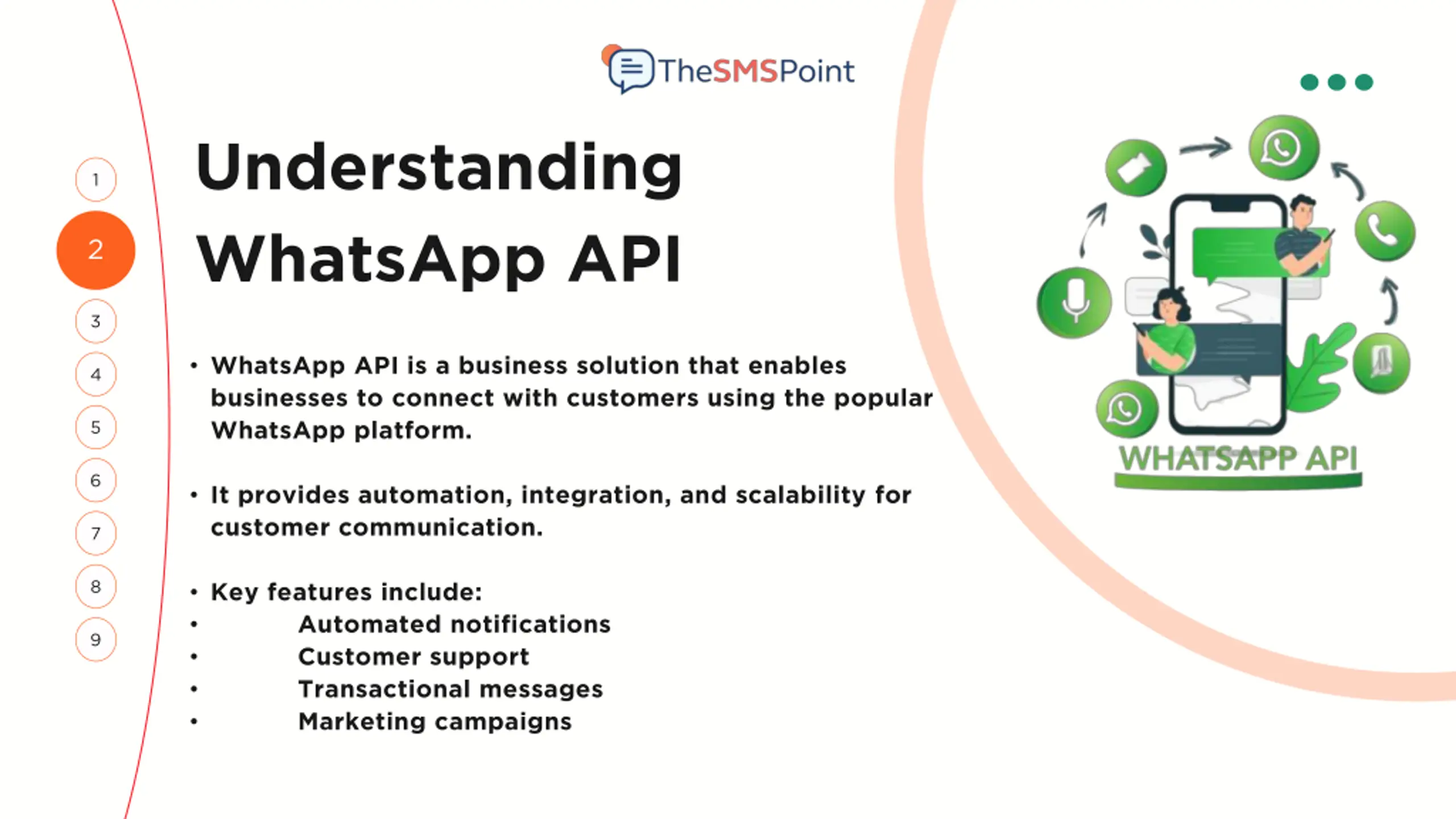 TheSMSPoint

1
2
3
4
5
6
7
8
9

Understanding WhatsApp API

• WhatsApp API is a business solution that enables businesses to connect with customers using the popular WhatsApp platform.

• It provides automation, integration, and scalability for customer communication.

• Key features include:
• Automated notifications
• Customer support
• Transactional messages
• Marketing campaigns

WHATSAPP API